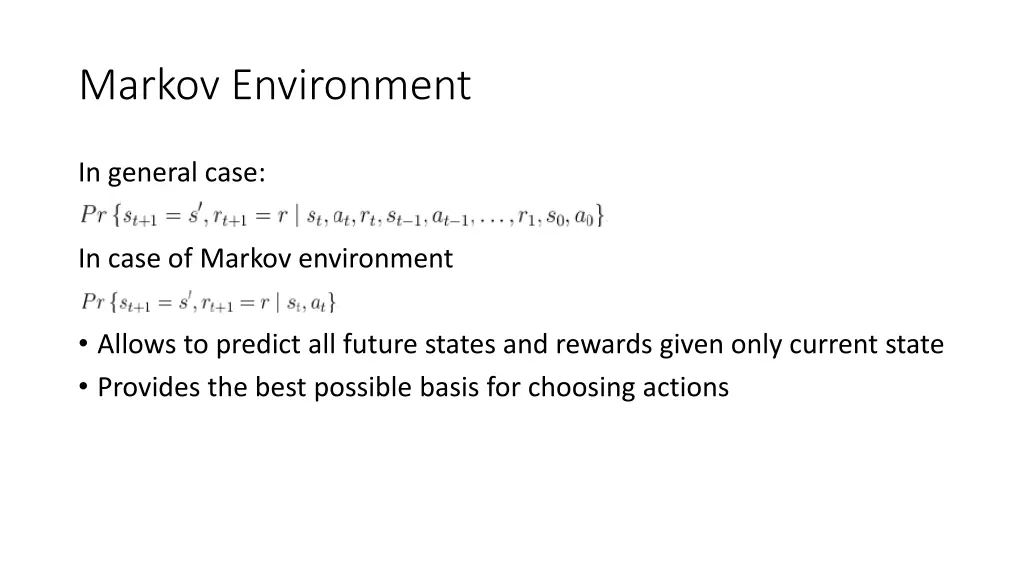 Markov Environment

In general case:

$Pr\{s_{t+1} = s', r_{t+1} = r \mid s_t, a_t, r_t, s_{t-1}, a_{t-1}, \ldots, r_1, s_0, a_0\}$

In case of Markov environment

$Pr\{s_{t+1} = s', r_{t+1} = r \mid s_t, a_t\}$

• Allows to predict all future states and rewards given only current state
• Provides the best possible basis for choosing actions